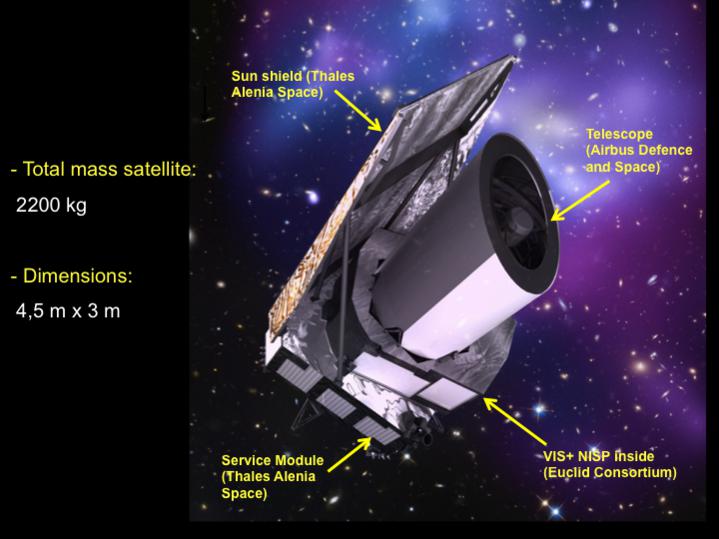 - Total mass satellite:
2200 kg

- Dimensions:
4,5 m x 3 m

Sun shield (Thales Alenia Space)

Telescope (Airbus Defence and Space)

Service Module (Thales Alenia Space)

VIS+ NISP inside (Euclid Consortium)